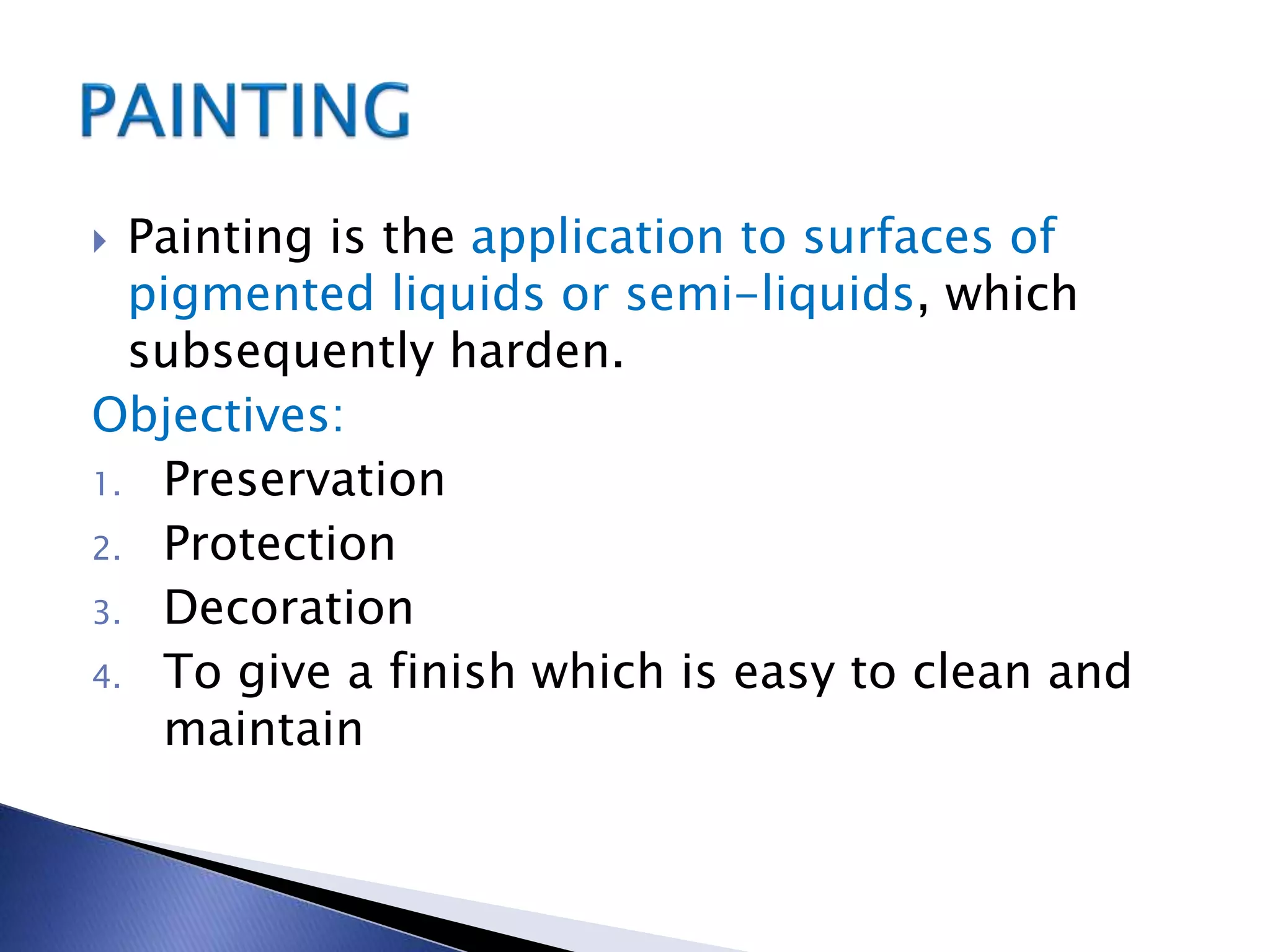 PAINTING

Painting is the application to surfaces of pigmented liquids or semi-liquids, which subsequently harden.

Objectives:

1. Preservation
2. Protection
3. Decoration
4. To give a finish which is easy to clean and maintain